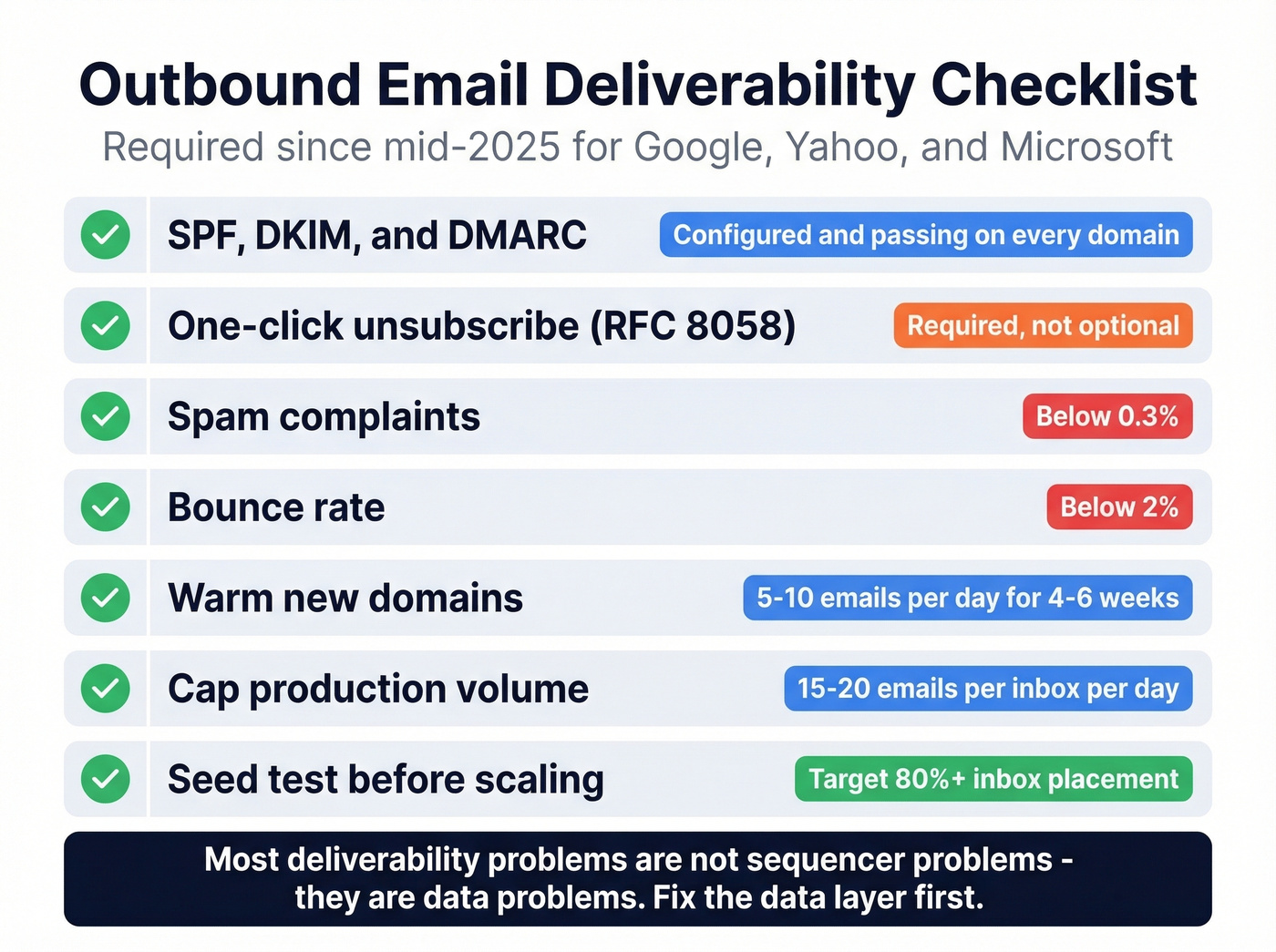 Outbound Email Deliverability Checklist
Required since mid-2025 for Google, Yahoo, and Microsoft

SPF, DKIM, and DMARC
Configured and passing on every domain

One-click unsubscribe (RFC 8058)
Required, not optional

Spam complaints
Below 0.3%

Bounce rate
Below 2%

Warm new domains
5-10 emails per day for 4-6 weeks

Cap production volume
15-20 emails per inbox per day

Seed test before scaling
Target 80%+ inbox placement

Most deliverability problems are not sequencer problems - they are data problems. Fix the data layer first.